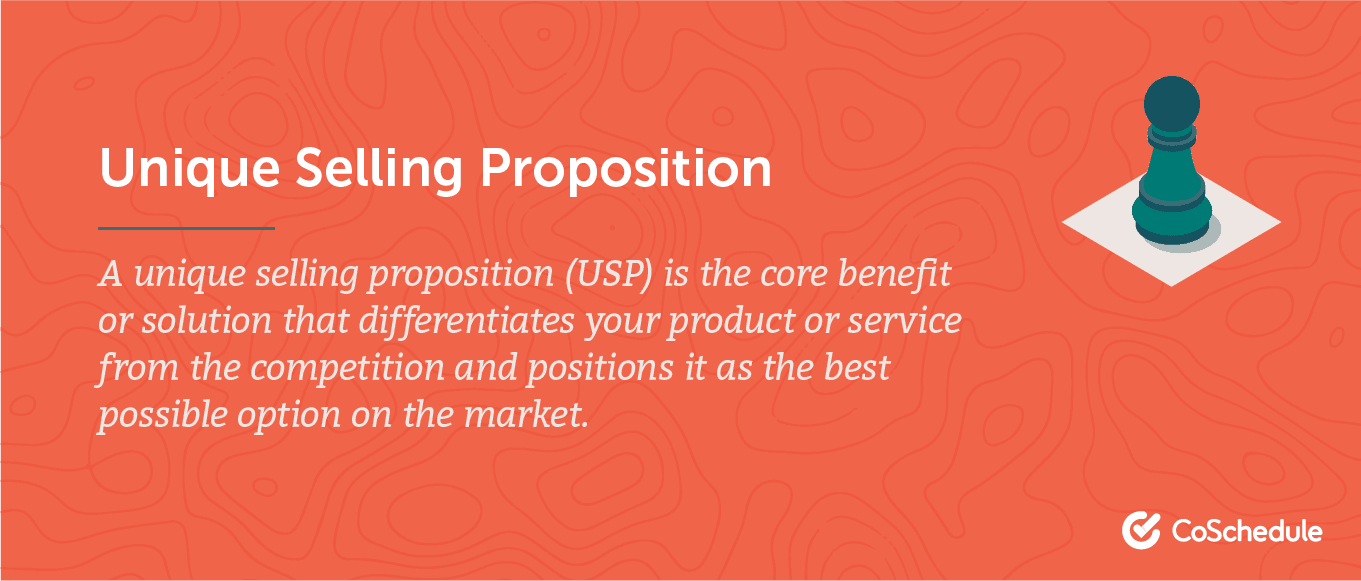 Unique Selling Proposition

A unique selling proposition (USP) is the core benefit or solution that differentiates your product or service from the competition and positions it as the best possible option on the market.

CoSchedule